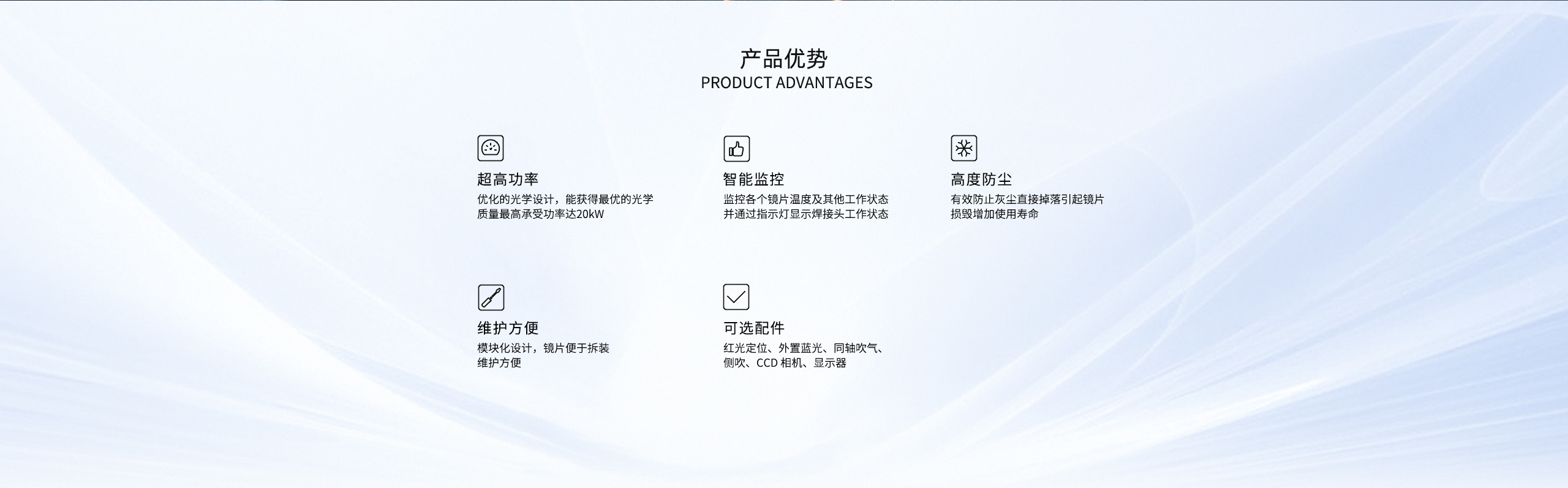 产品优势
PRODUCT ADVANTAGES

超高功率
优化的光学设计，能获得最优的光学质量最高承受功率达20kW

智能监控
监控各个镜片温度及其他工作状态并通过指示灯显示焊接头工作状态

高度防尘
有效防止灰尘直接掉落引起镜片损毁增加使用寿命

维护方便
模块化设计，镜片便于拆装维护方便

可选配件
红光定位、外置蓝光、同轴吹气、侧吹、CCD 相机、显示器